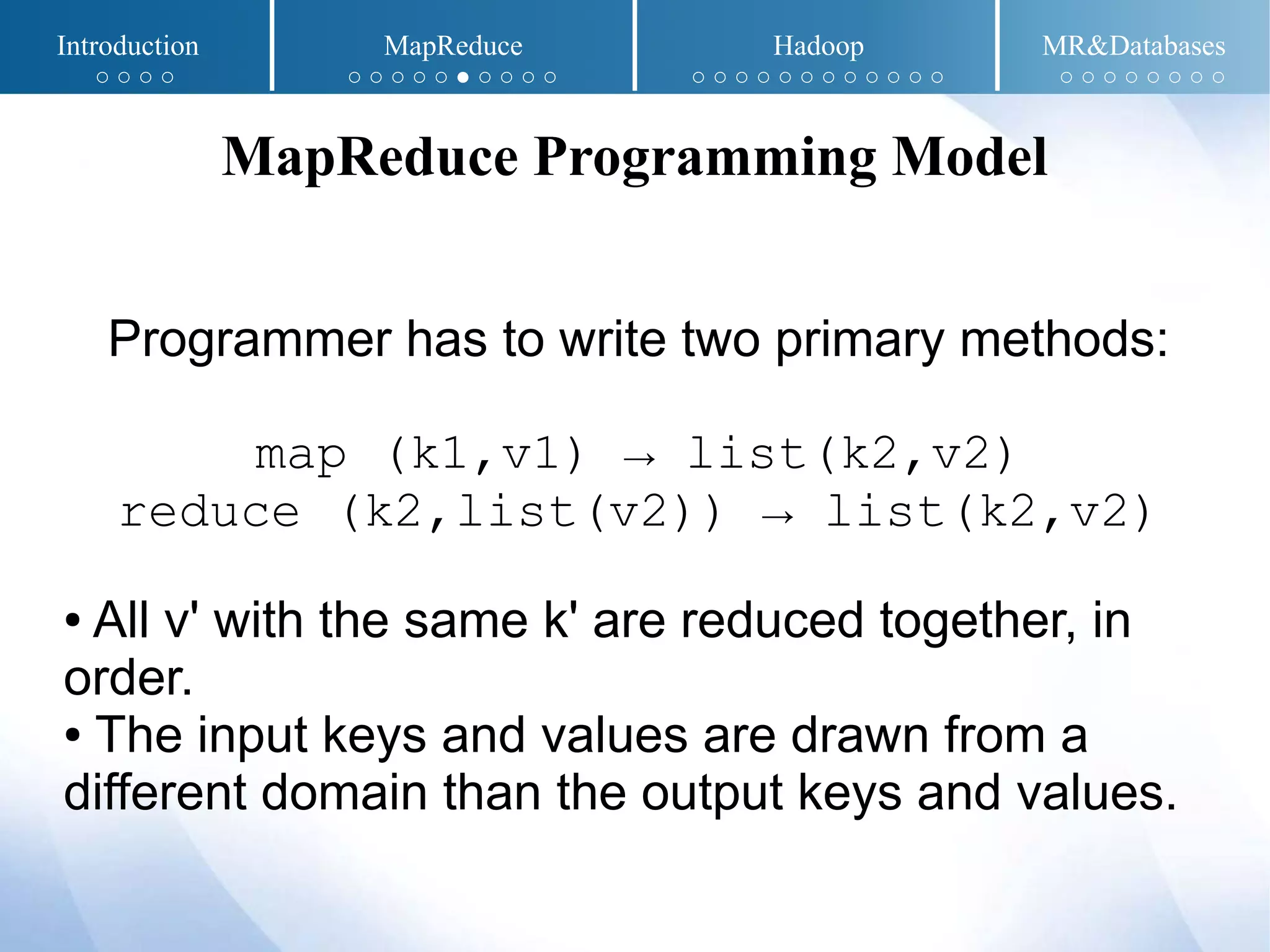 Introduction MapReduce Hadoop MR&Databases

MapReduce Programming Model

Programmer has to write two primary methods:

map (k1,v1) → list(k2,v2)
reduce (k2,list(v2)) → list(k2,v2)

• All v' with the same k' are reduced together, in order.
• The input keys and values are drawn from a different domain than the output keys and values.